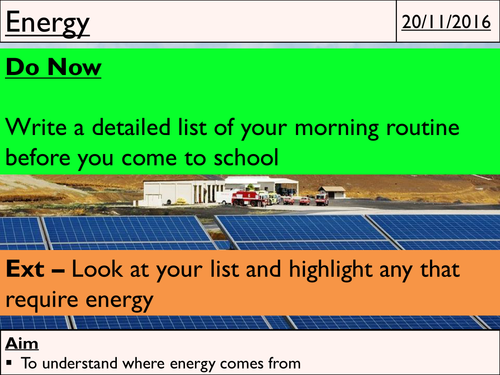 Energy

20/11/2016

Do Now

Write a detailed list of your morning routine before you come to school

Ext – Look at your list and highlight any that require energy

Aim

▪ To understand where energy comes from